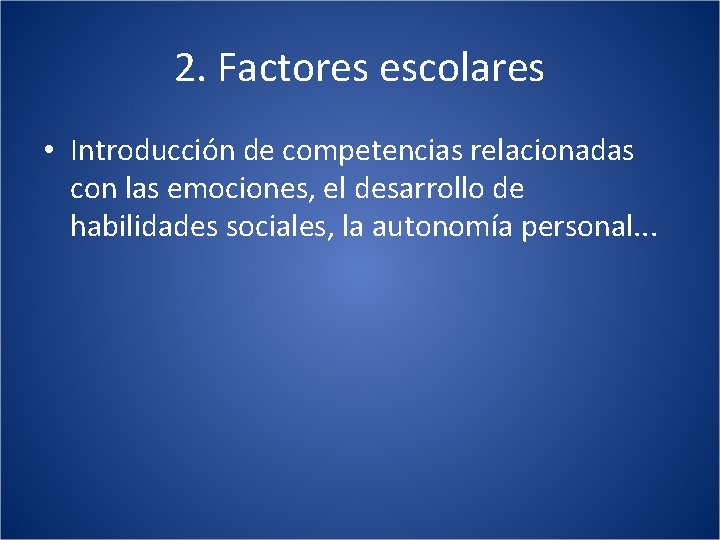 2. Factores escolares

• Introducción de competencias relacionadas con las emociones, el desarrollo de habilidades sociales, la autonomía personal...